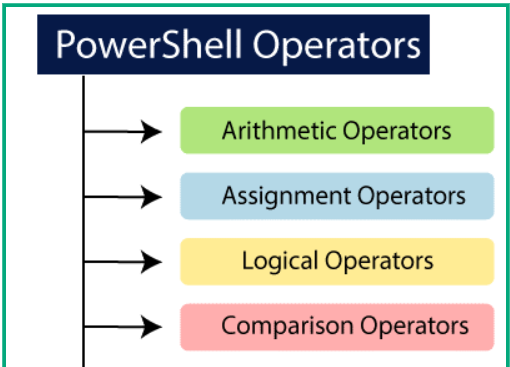 PowerShell Operators

Arithmetic Operators

Assignment Operators

Logical Operators

Comparison Operators